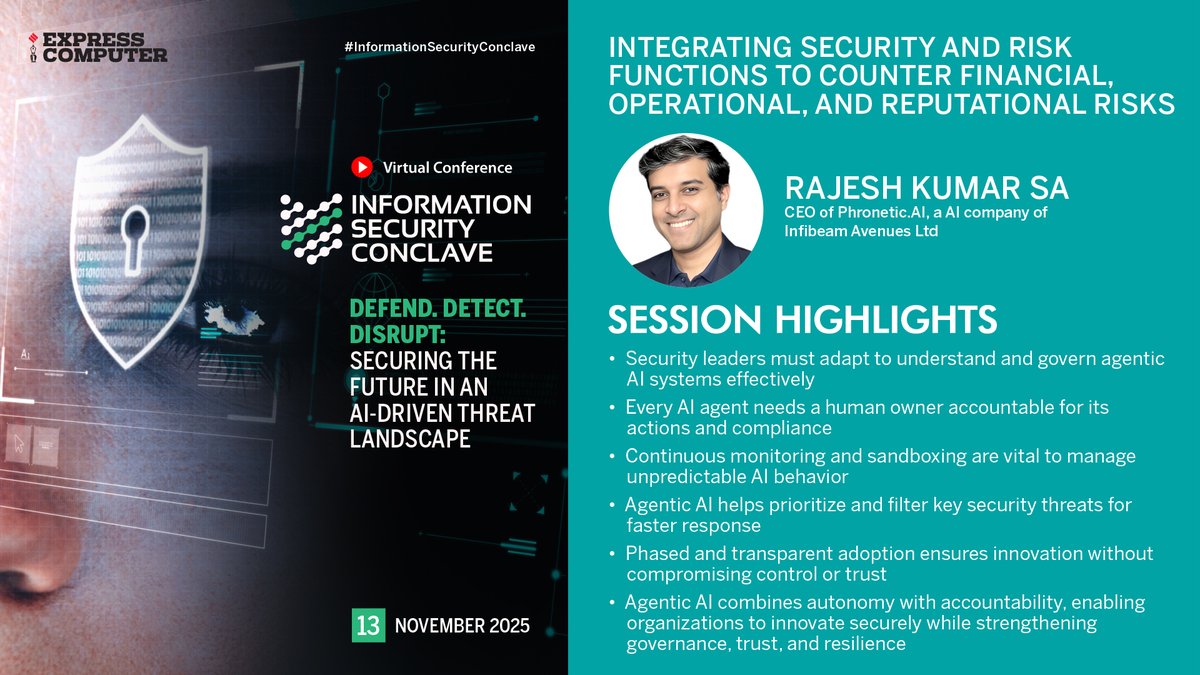 EXPRESS COMPUTER

#InformationSecurityConclave

Virtual Conference

INFORMATION SECURITY CONCLAVE

DEFEND. DETECT. DISRUPT: SECURING THE FUTURE IN AN AI-DRIVEN THREAT LANDSCAPE

13 NOVEMBER 2025

INTEGRATING SECURITY AND RISK FUNCTIONS TO COUNTER FINANCIAL, OPERATIONAL, AND REPUTATIONAL RISKS

RAJESH KUMAR SA
CEO of Phronetic.AI, a AI company of Infibeam Avenues Ltd

SESSION HIGHLIGHTS

• Security leaders must adapt to understand and govern agentic AI systems effectively
• Every AI agent needs a human owner accountable for its actions and compliance
• Continuous monitoring and sandboxing are vital to manage unpredictable AI behavior
• Agentic AI helps prioritize and filter key security threats for faster response
• Phased and transparent adoption ensures innovation without compromising control or trust
• Agentic AI combines autonomy with accountability, enabling organizations to innovate securely while strengthening governance, trust, and resilience